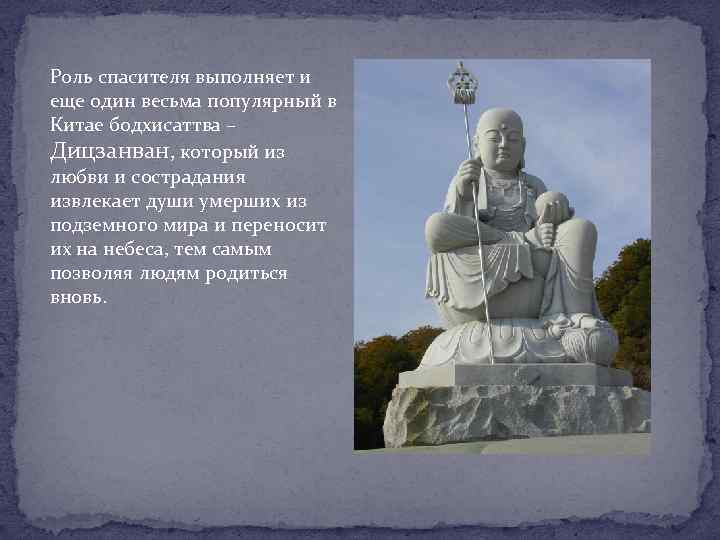 Роль спасителя выполняет и еще один весьма популярный в Китае бодхисаттва – Дицзанван, который из любви и сострадания извлекает души умерших из подземного мира и переносит их на небеса, тем самым позволяя людям родиться вновь.